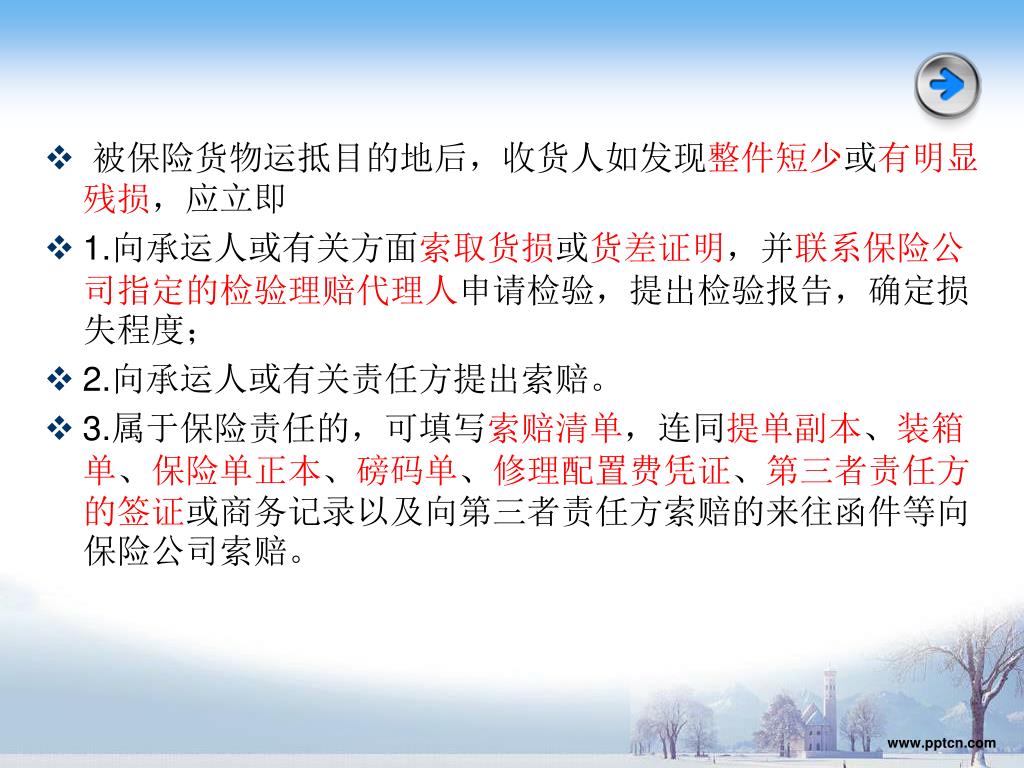 ❖ 被保险货物运抵目的地后，收货人如发现整件短少或有明显残损，应立即

❖ 1.向承运人或有关方面索取货损或货差证明，并联系保险公司指定的检验理赔代理人申请检验，提出检验报告，确定损失程度；

❖ 2.向承运人或有关责任方提出索赔。

❖ 3.属于保险责任的，可填写索赔清单，连同提单副本、装箱单、保险单正本、磅码单、修理配置费凭证、第三者责任方的签证或商务记录以及向第三者责任方索赔的来往函件等向保险公司索赔。

www.pptcn.com